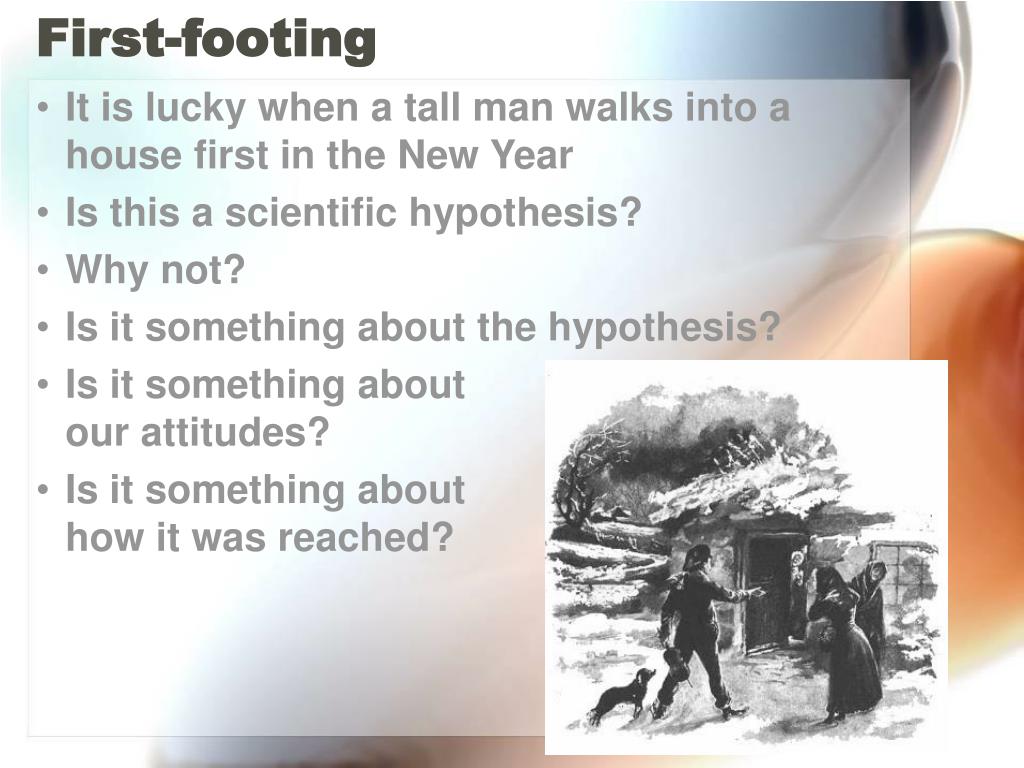 First-footing

• It is lucky when a tall man walks into a house first in the New Year
• Is this a scientific hypothesis?
• Why not?
• Is it something about the hypothesis?
• Is it something about our attitudes?
• Is it something about how it was reached?